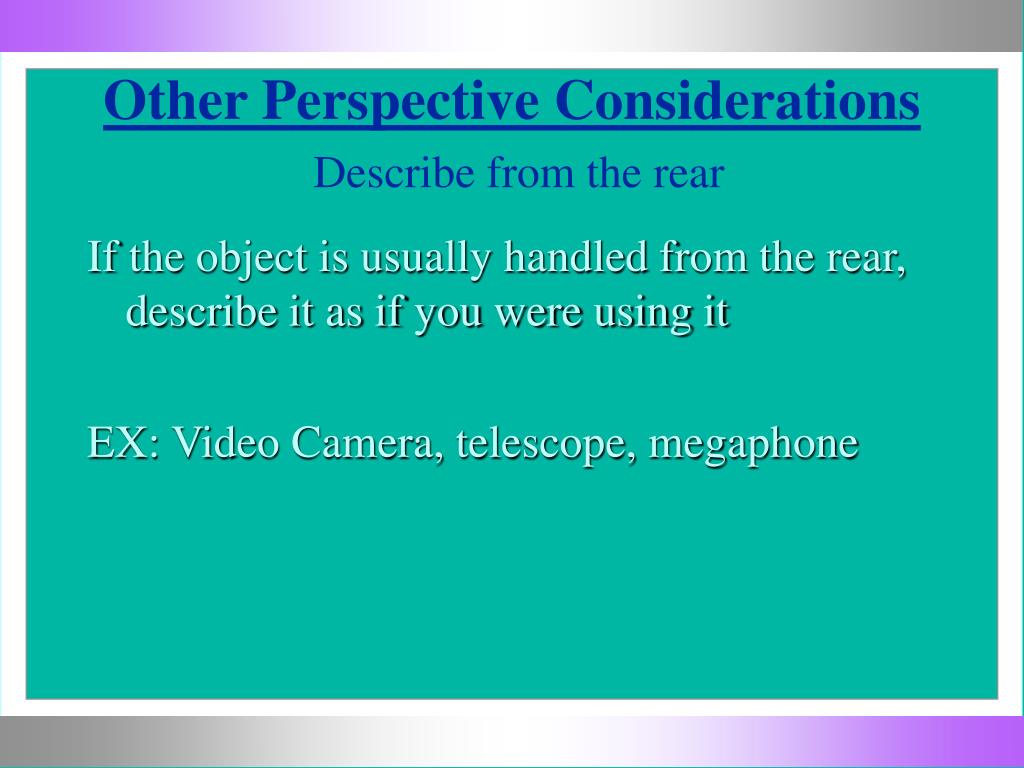 Other Perspective Considerations

Describe from the rear

If the object is usually handled from the rear, describe it as if you were using it

EX: Video Camera, telescope, megaphone